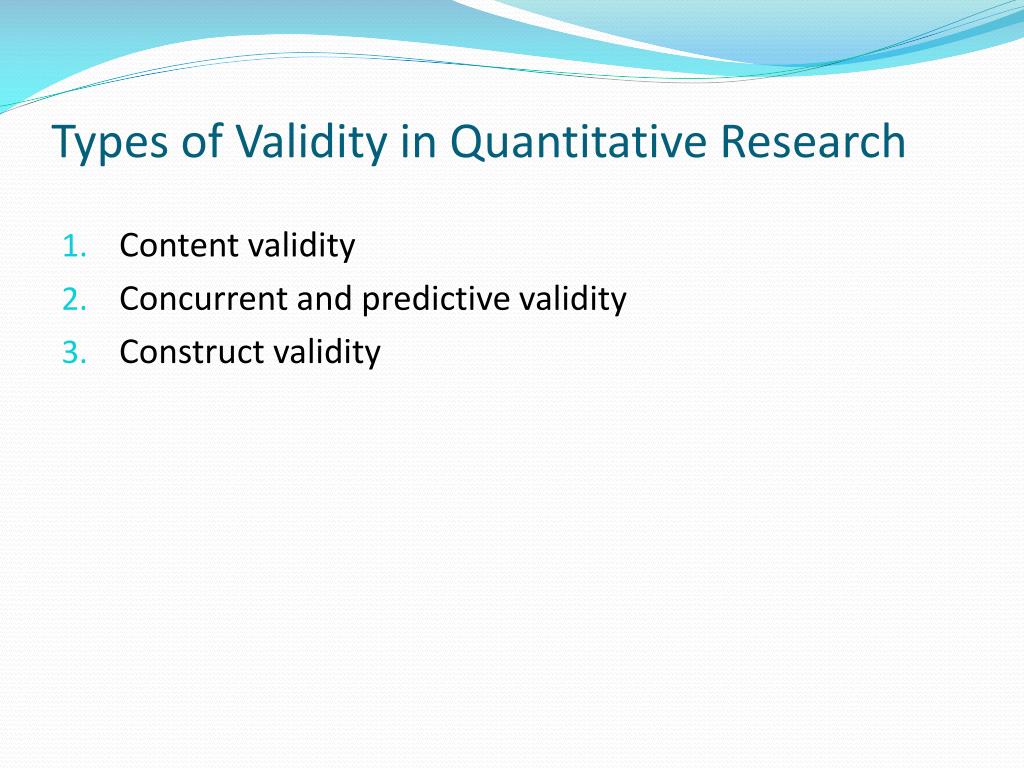 Types of Validity in Quantitative Research

1. Content validity
2. Concurrent and predictive validity
3. Construct validity